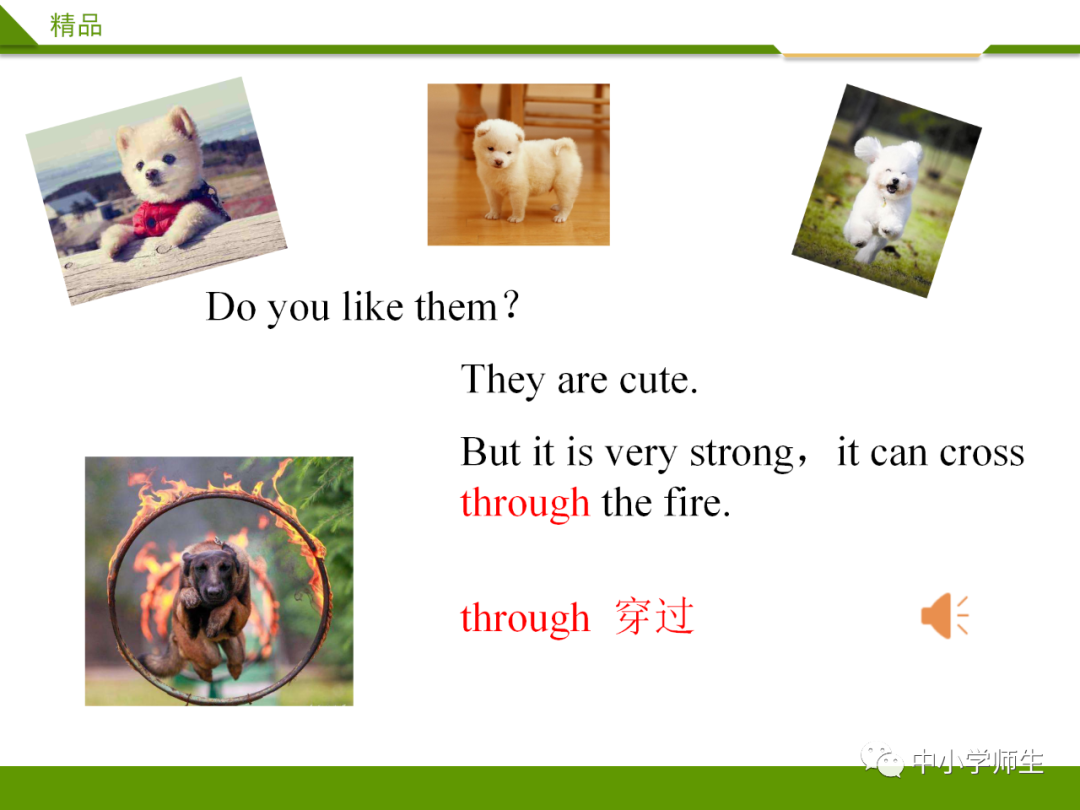 精品

Do you like them？

They are cute.

But it is very strong，it can cross through the fire.

through 穿过

中小学师生